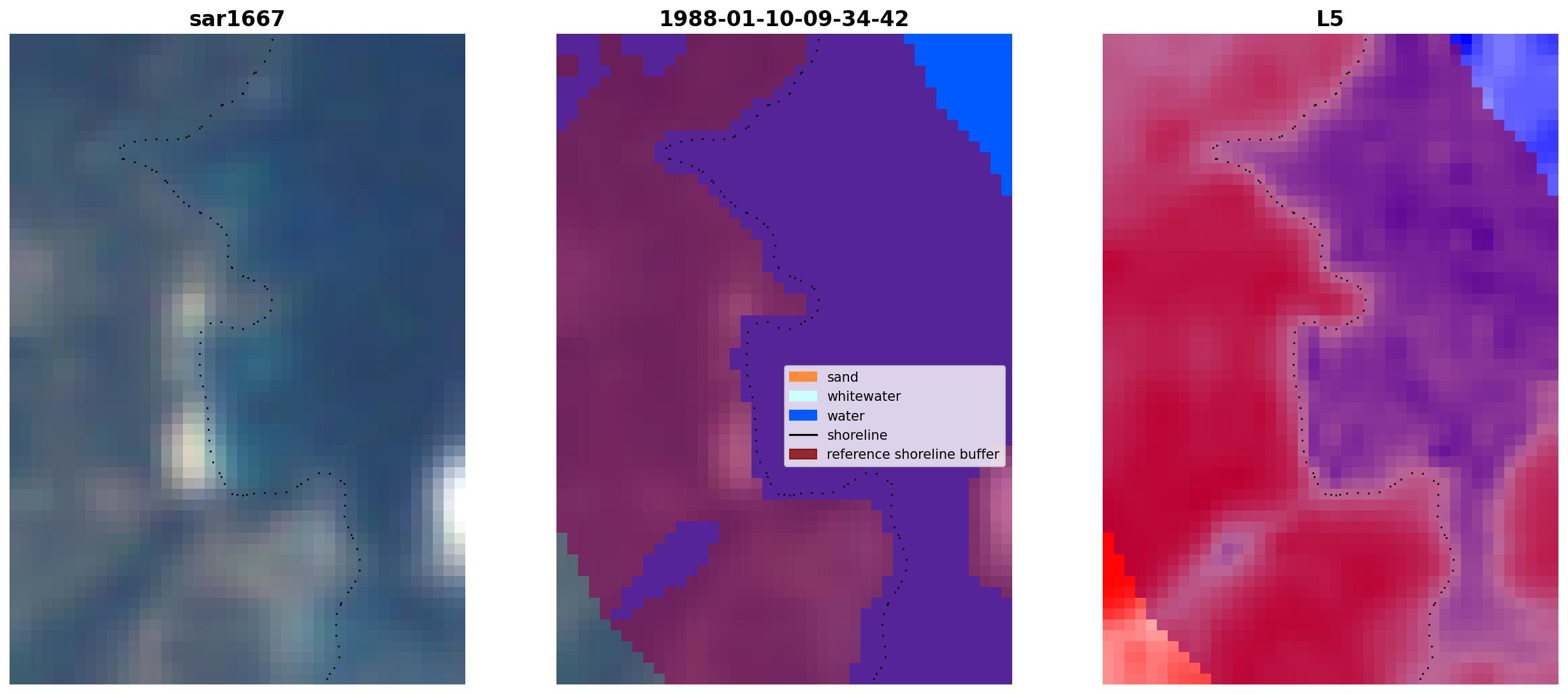 sar1667

1988-01-10-09-34-42

L5

sand
whitewater
water
shoreline
reference shoreline buffer